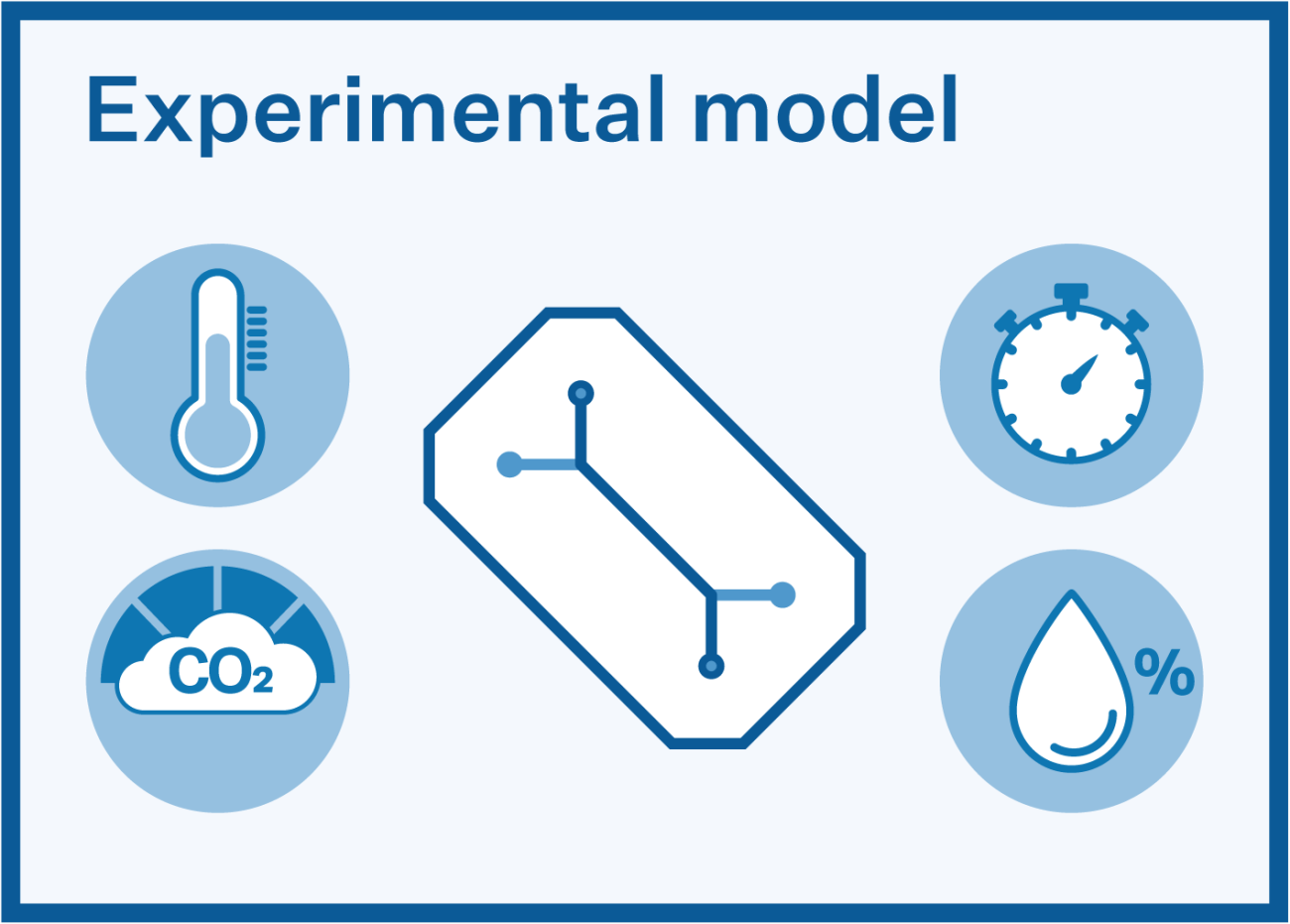 Experimental model

$CO_2$

%